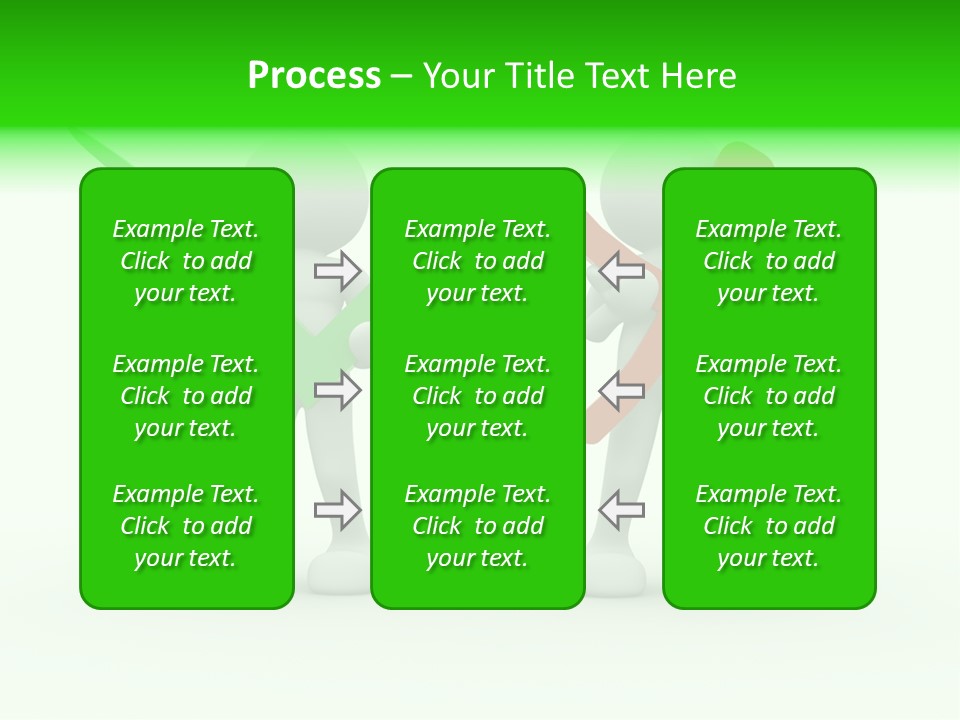 Process – Your Title Text Here

Example Text. Click to add your text.

Example Text. Click to add your text.

Example Text. Click to add your text.

Example Text. Click to add your text.

Example Text. Click to add your text.

Example Text. Click to add your text.

Example Text. Click to add your text.

Example Text. Click to add your text.

Example Text. Click to add your text.